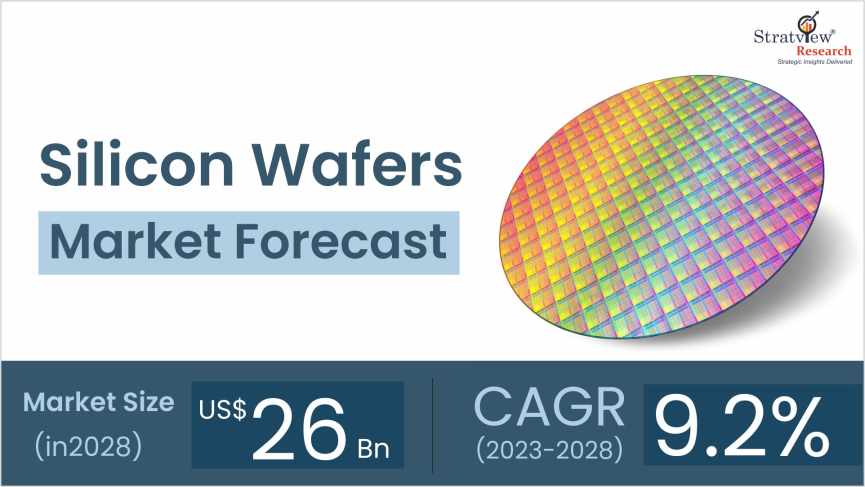 Stratview® Research
Strategic Insights Delivered

Silicon Wafers
Market Forecast

Market Size (in2028)
US$ 26 Bn

CAGR (2023-2028)
9.2%